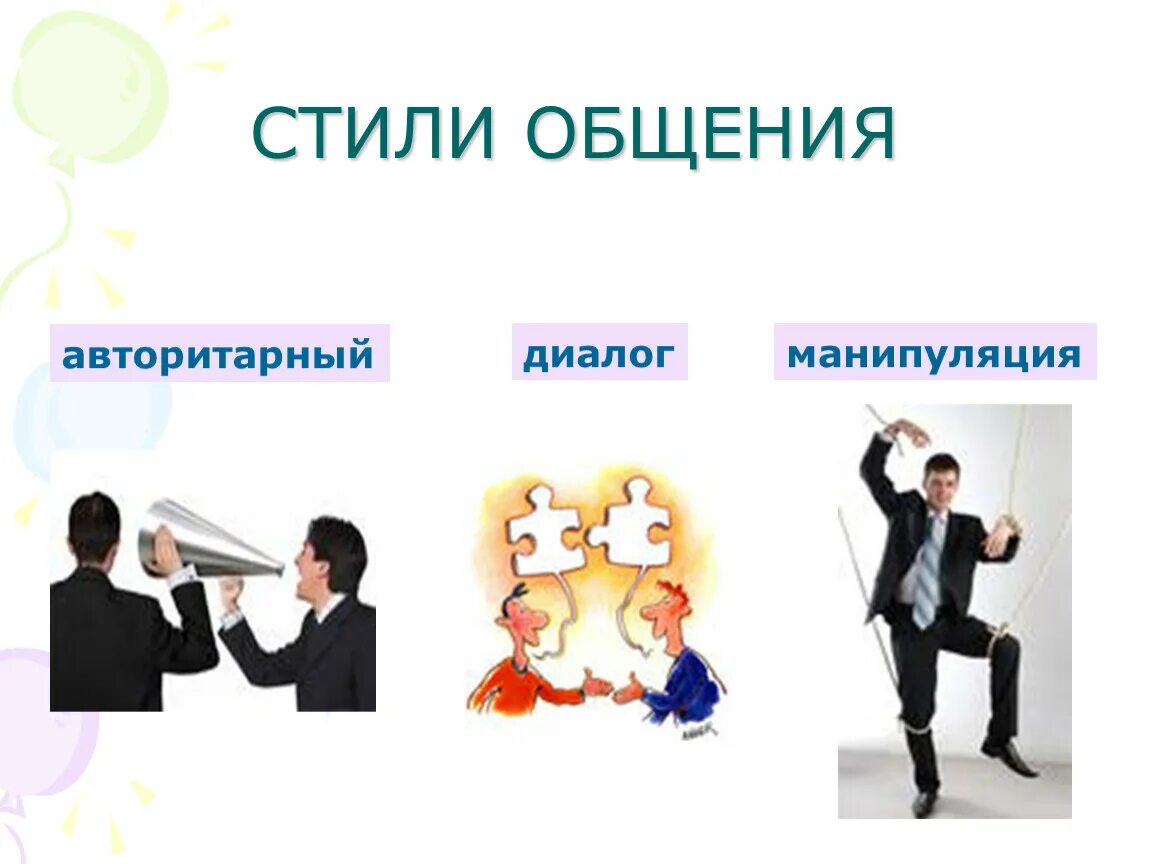 СТИЛИ ОБЩЕНИЯ

авторитарный

диалог

манипуляция